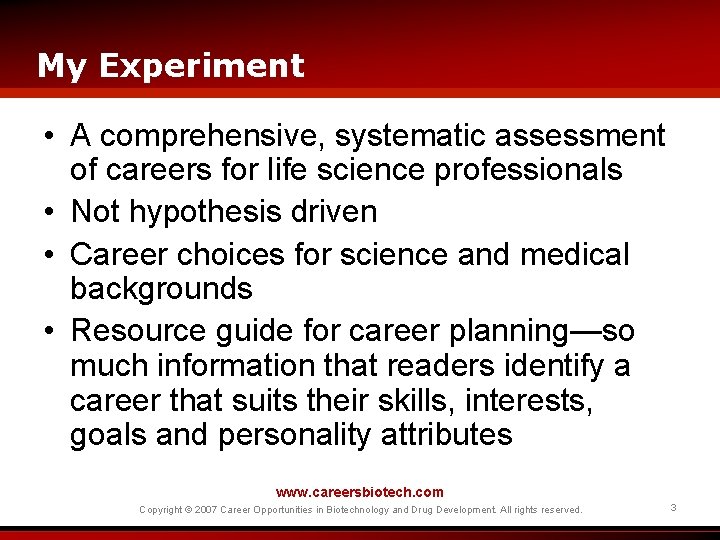 My Experiment

• A comprehensive, systematic assessment of careers for life science professionals
• Not hypothesis driven
• Career choices for science and medical backgrounds
• Resource guide for career planning—so much information that readers identify a career that suits their skills, interests, goals and personality attributes

www.careersbiotech.com
Copyright © 2007 Career Opportunities in Biotechnology and Drug Development. All rights reserved.
3